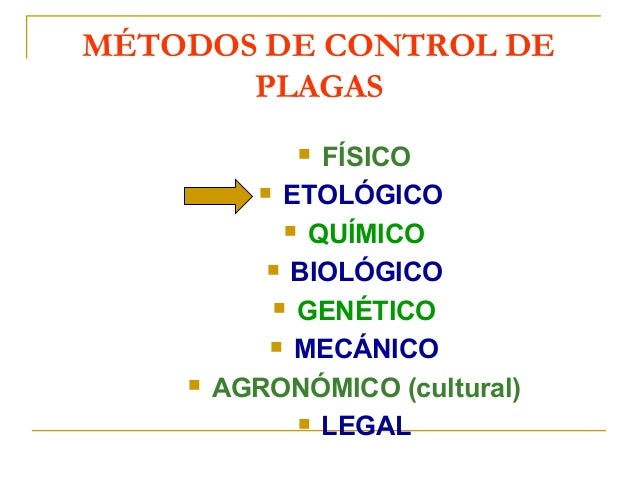 MÉTODOS DE CONTROL DE PLAGAS

- FÍSICO
- ETOLÓGICO
- QUÍMICO
- BIOLÓGICO
- GENÉTICO
- MECÁNICO
- AGRONÓMICO (cultural)
- LEGAL